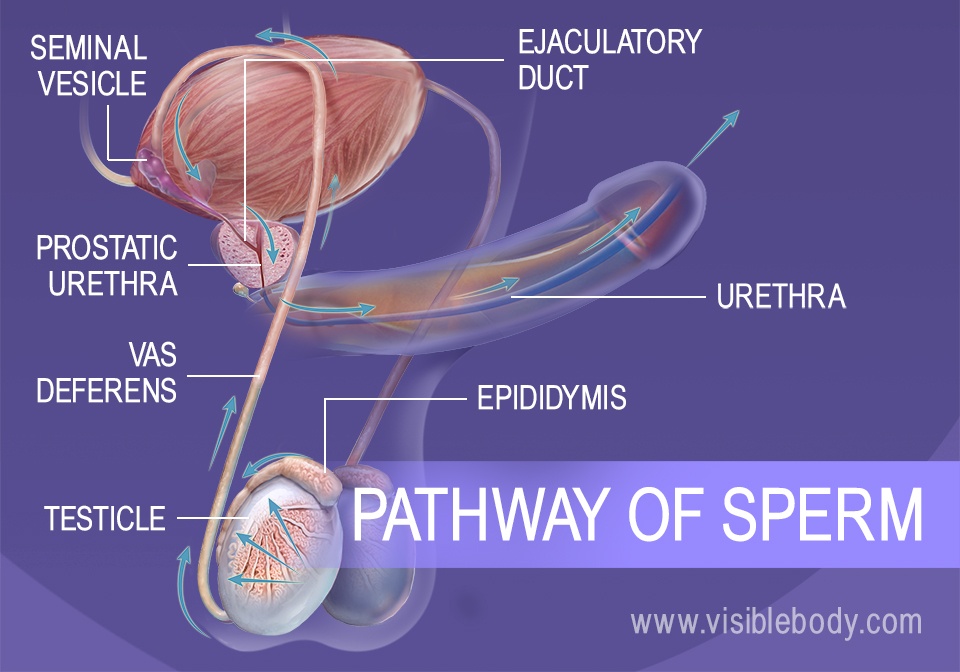 SEMINAL VESICLE

EJACULATORY DUCT

PROSTATIC URETHRA

URETHRA

VAS DEFERENS

EPIDIDYMIS

TESTICLE

PATHWAY OF SPERM

www.visiblebody.com